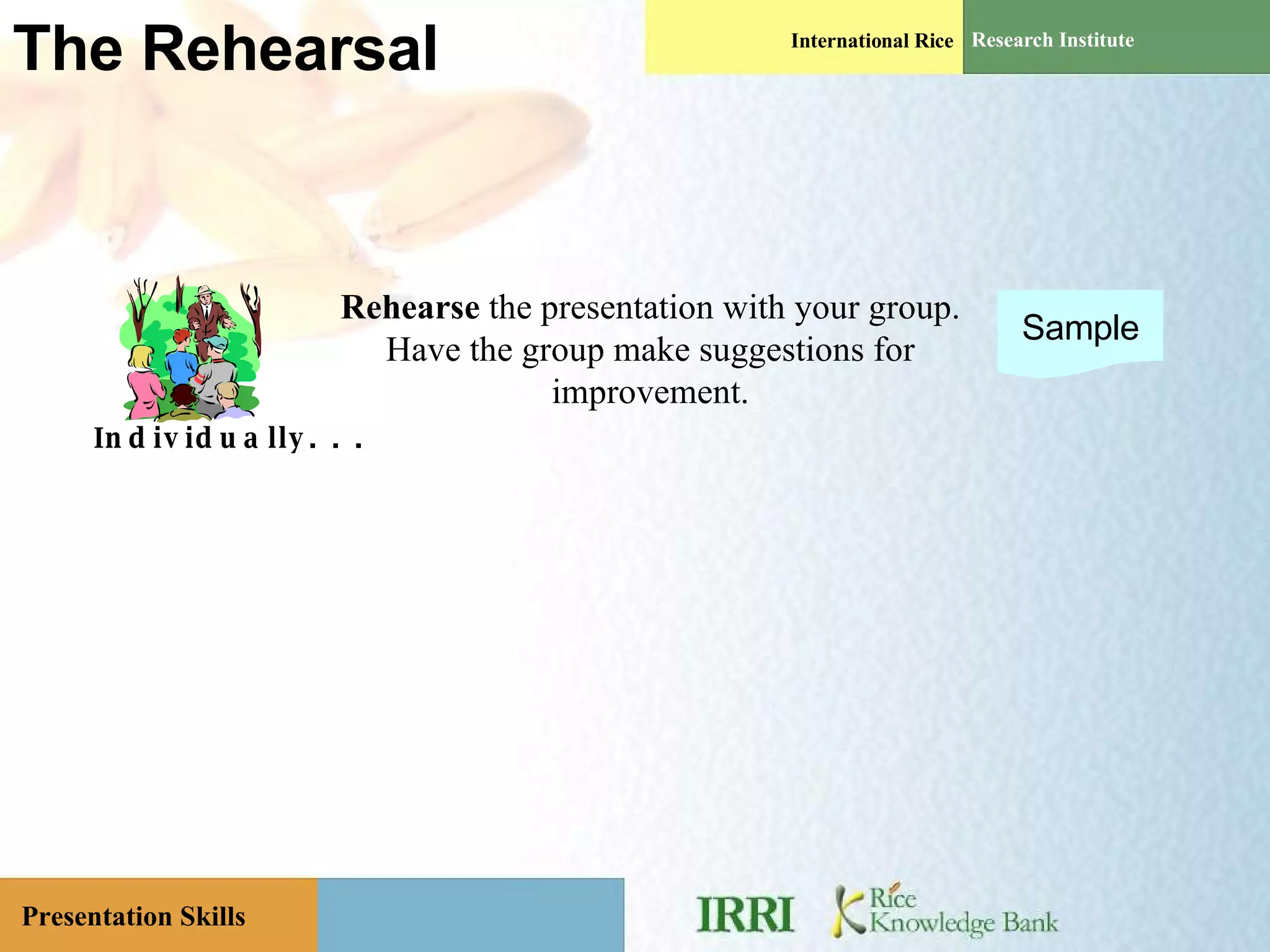 The Rehearsal

International Rice Research Institute

Individually . . .

**Rehearse** the presentation with your group. Have the group make suggestions for improvement.

Sample

Presentation Skills

IRRI

Rice Knowledge Bank